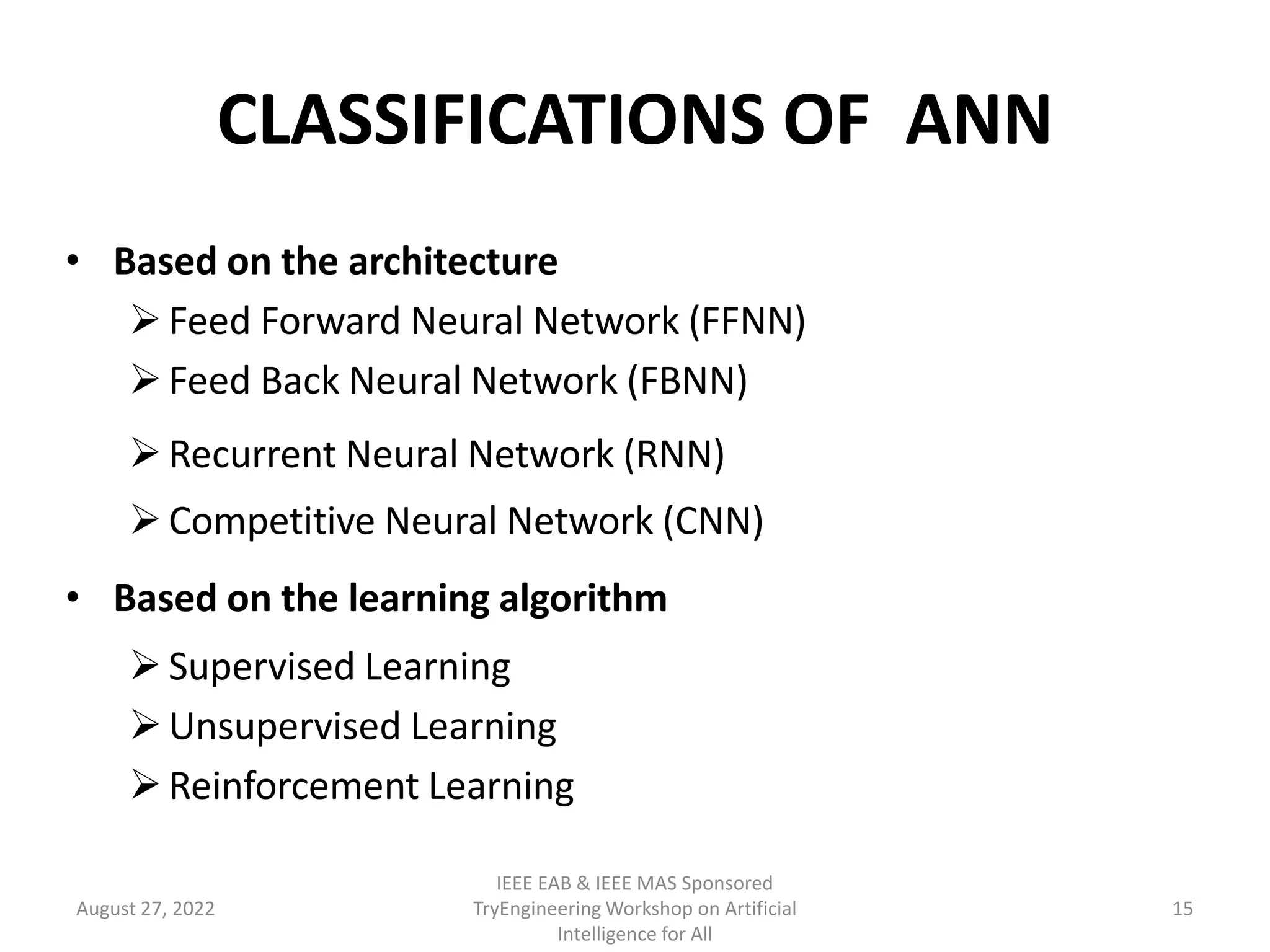 CLASSIFICATIONS OF ANN

• Based on the architecture
➢ Feed Forward Neural Network (FFNN)
➢ Feed Back Neural Network (FBNN)
➢ Recurrent Neural Network (RNN)
➢ Competitive Neural Network (CNN)

• Based on the learning algorithm
➢ Supervised Learning
➢ Unsupervised Learning
➢ Reinforcement Learning

August 27, 2022

IEEE EAB & IEEE MAS Sponsored TryEngineering Workshop on Artificial Intelligence for All

15